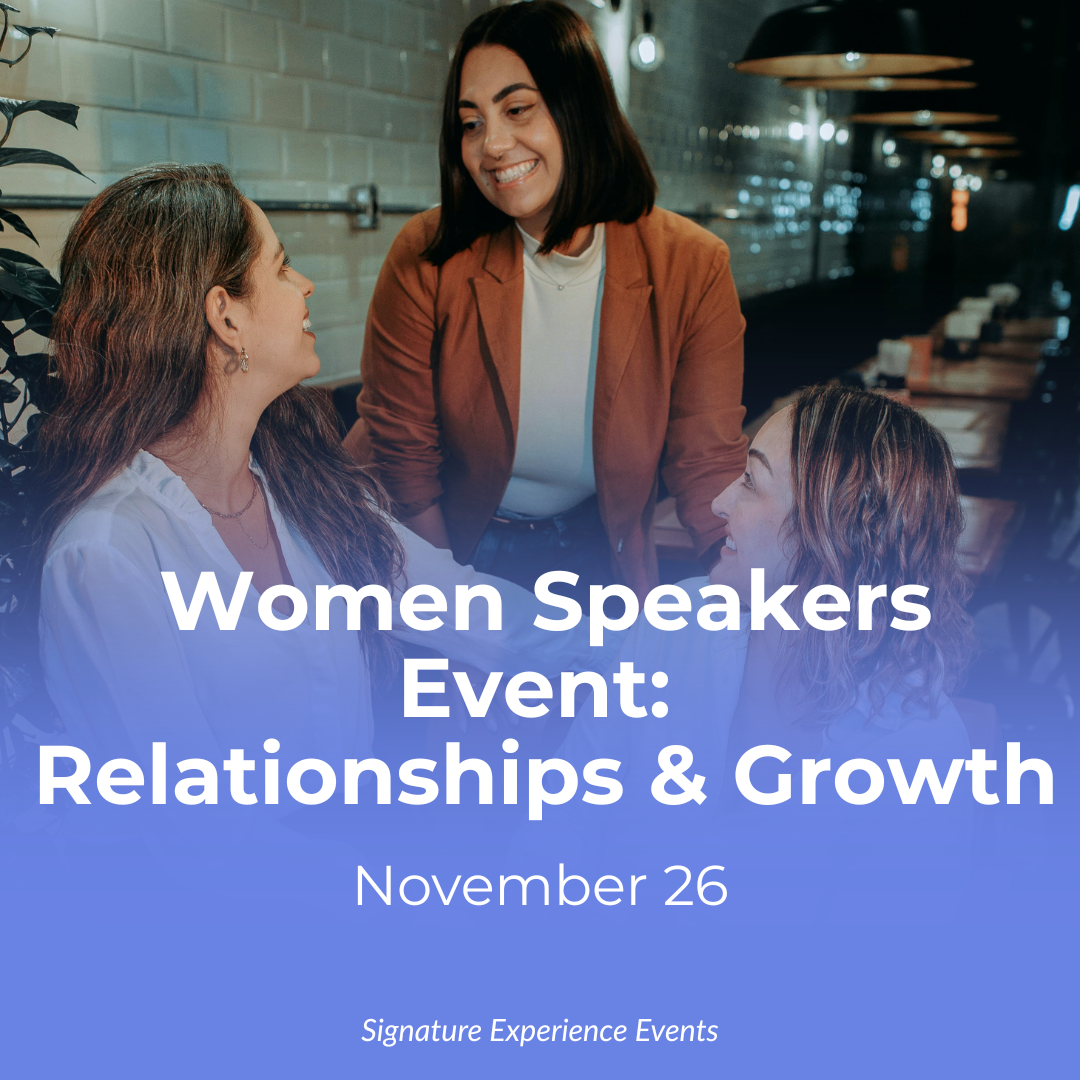 Women Speakers Event: Relationships & Growth

November 26

Signature Experience Events